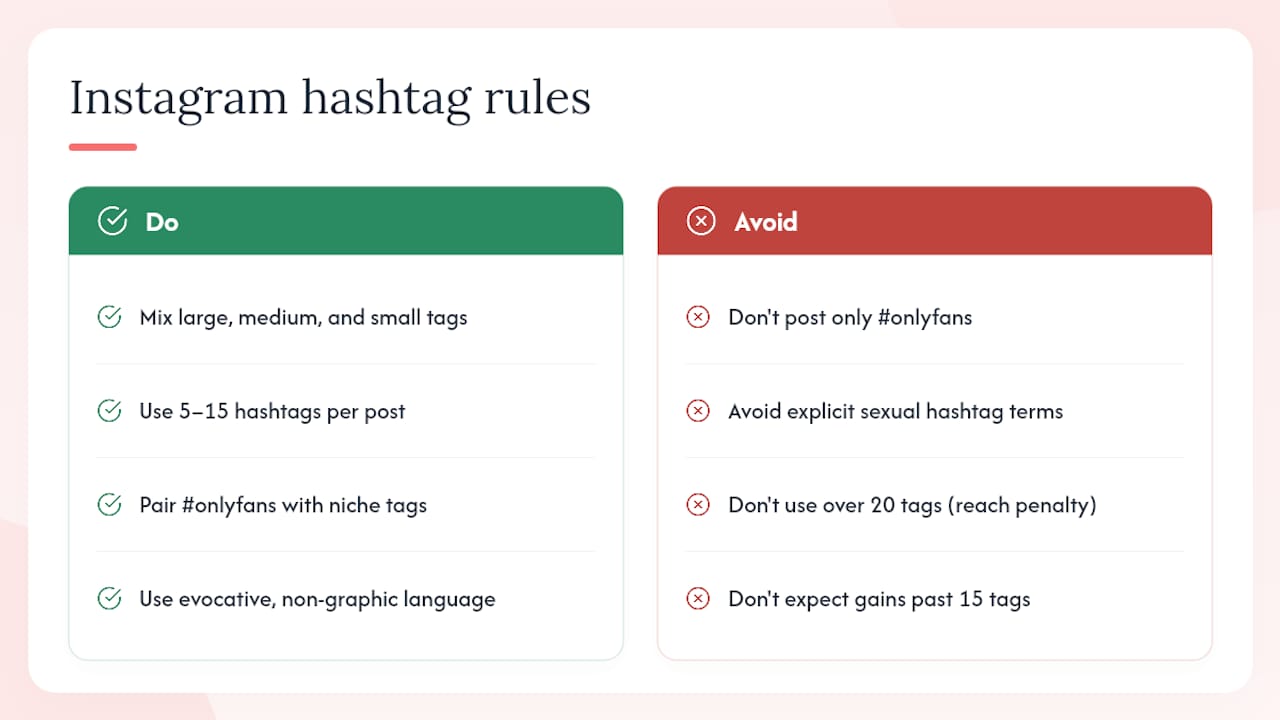 Instagram hashtag rules

Do

Mix large, medium, and small tags

Use 5–15 hashtags per post

Pair #onlyfans with niche tags

Use evocative, non-graphic language

Avoid

Don't post only #onlyfans

Avoid explicit sexual hashtag terms

Don't use over 20 tags (reach penalty)

Don't expect gains past 15 tags